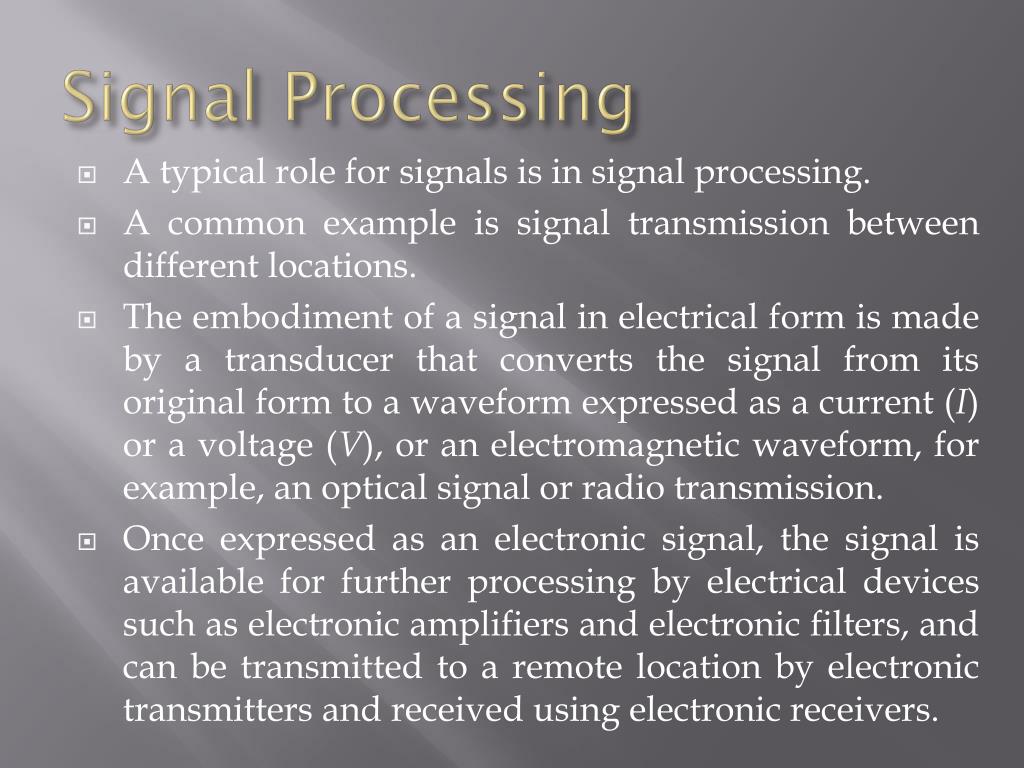 Signal Processing

A typical role for signals is in signal processing.

A common example is signal transmission between different locations.

The embodiment of a signal in electrical form is made by a transducer that converts the signal from its original form to a waveform expressed as a current ($I$) or a voltage ($V$), or an electromagnetic waveform, for example, an optical signal or radio transmission.

Once expressed as an electronic signal, the signal is available for further processing by electrical devices such as electronic amplifiers and electronic filters, and can be transmitted to a remote location by electronic transmitters and received using electronic receivers.